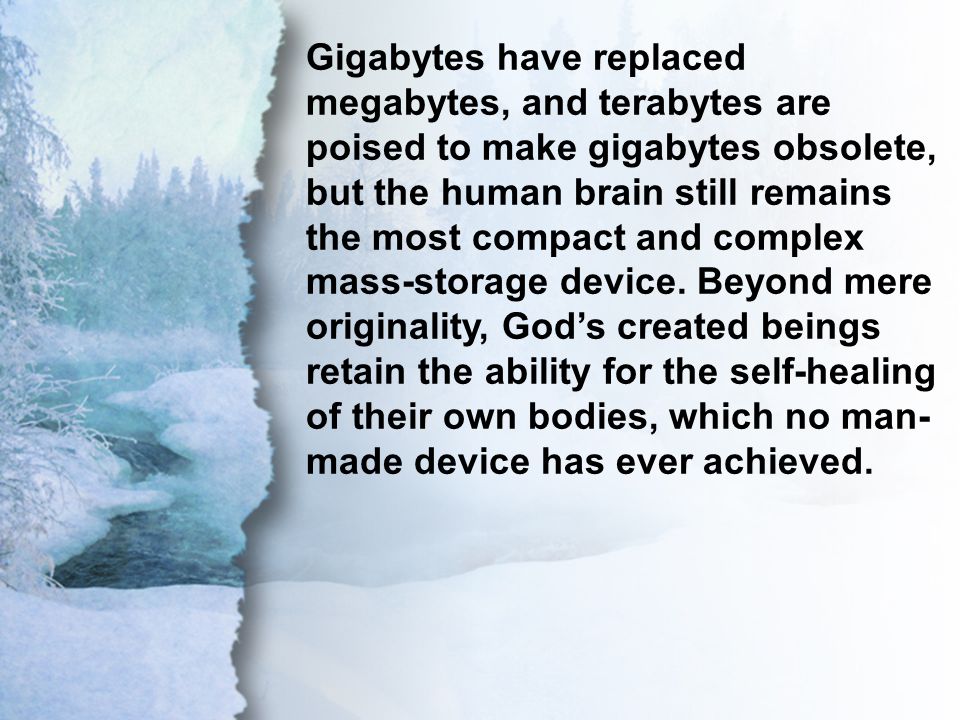 Gigabytes have replaced megabytes, and terabytes are poised to make gigabytes obsolete, but the human brain still remains the most compact and complex mass-storage device. Beyond mere originality, God’s created beings retain the ability for the self-healing of their own bodies, which no man-made device has ever achieved.